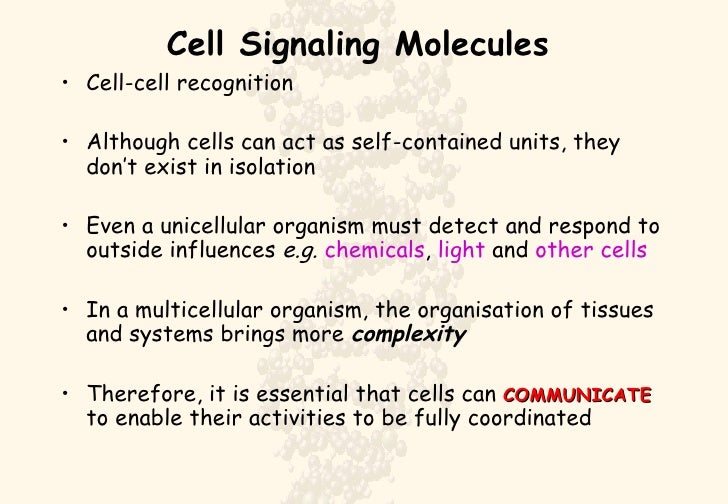 Cell Signaling Molecules

• Cell-cell recognition

• Although cells can act as self-contained units, they don't exist in isolation

• Even a unicellular organism must detect and respond to outside influences e.g. chemicals, light and other cells

• In a multicellular organism, the organisation of tissues and systems brings more complexity

• Therefore, it is essential that cells can COMMUNICATE to enable their activities to be fully coordinated